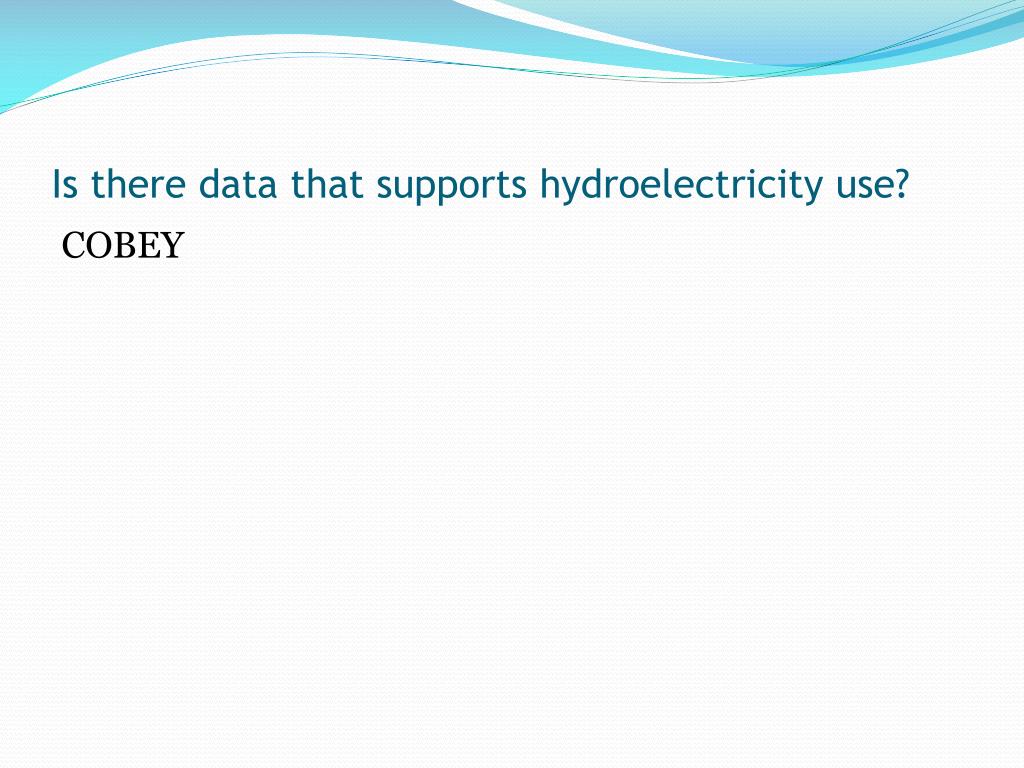 Is there data that supports hydroelectricity use?

COBEY